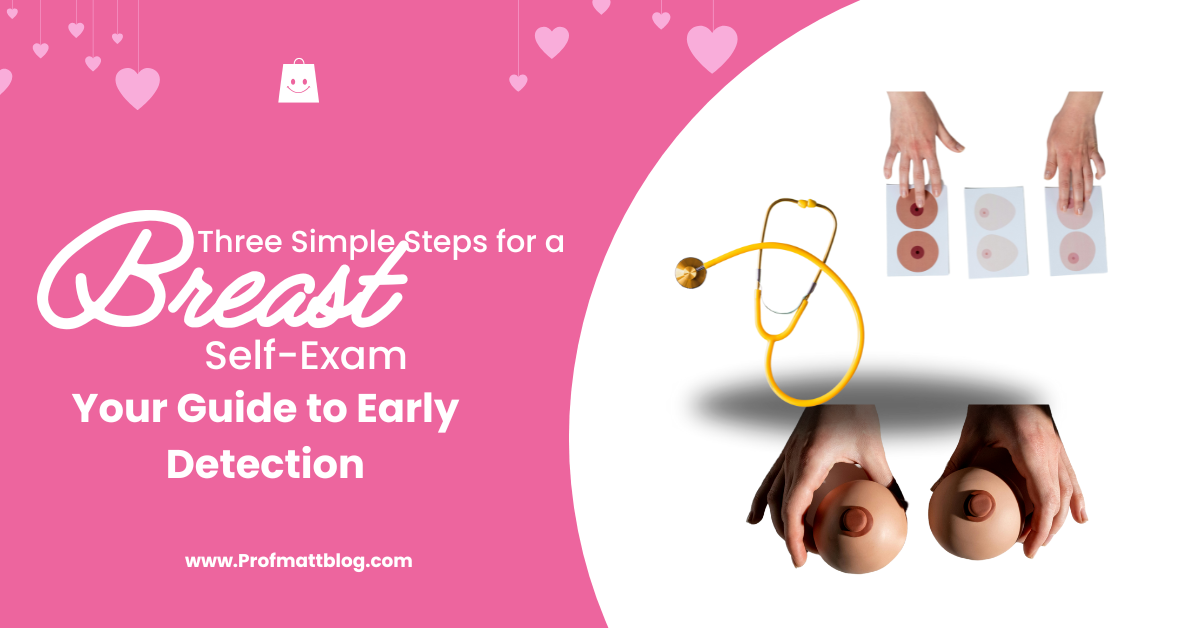 Three Simple Steps for a
Breast
Self-Exam
Your Guide to Early Detection

www.Profmattblog.com